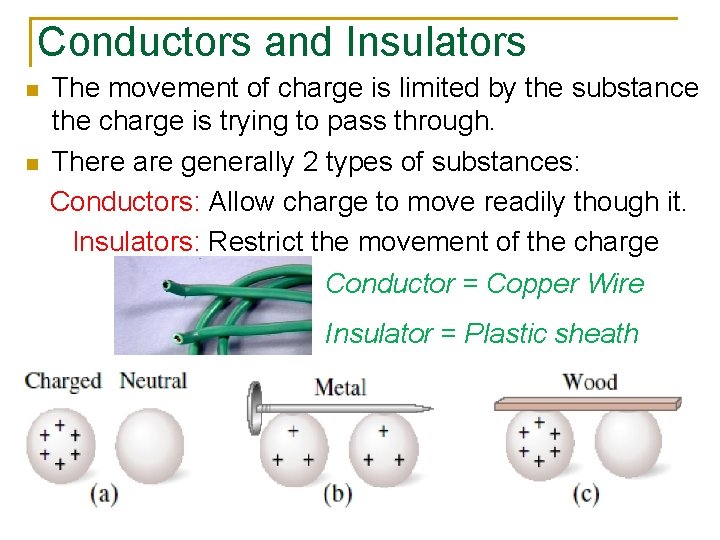 Conductors and Insulators

The movement of charge is limited by the substance the charge is trying to pass through.

There are generally 2 types of substances:

Conductors: Allow charge to move readily though it.

Insulators: Restrict the movement of the charge

Conductor = Copper Wire

Insulator = Plastic sheath

Charged Neutral

+ + + + + +

(a)

Metal

+ + + + + +

(b)

Wood

+ + + + + +

(c)